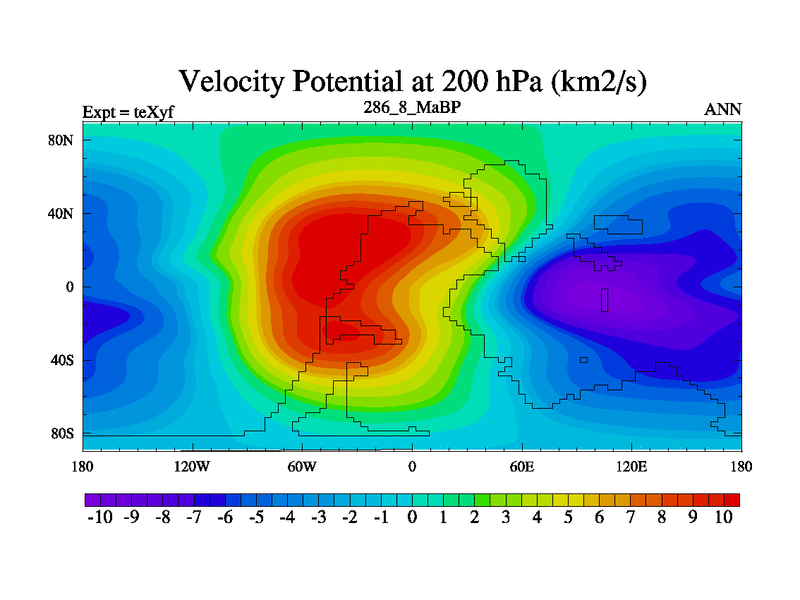 Velocity Potential at 200 hPa (km2/s)

Expt = teXyf

286_8_MaBP

ANN

80N
40N
0
40S
80S

180
120W
60W
0
60E
120E
180

-10 -9 -8 -7 -6 -5 -4 -3 -2 -1 0 1 2 3 4 5 6 7 8 9 10